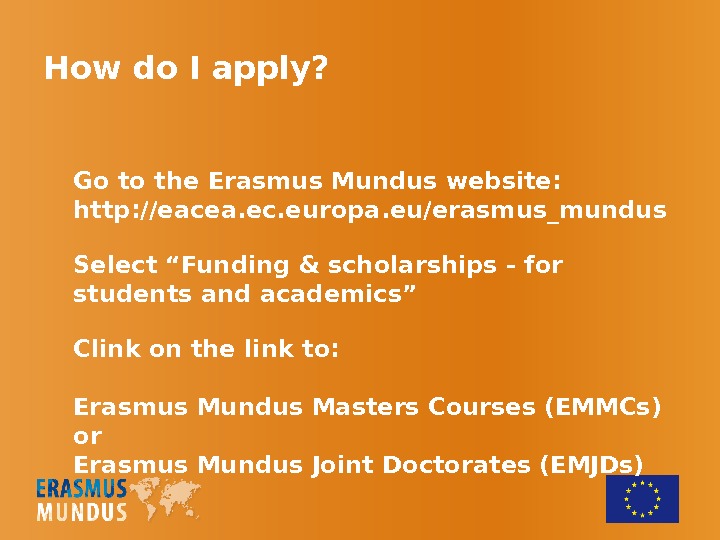 How do I apply?

Go to the Erasmus Mundus website: http://eacea.ec.europa.eu/erasmus_mundus

Select “Funding & scholarships - for students and academics”

Clink on the link to:

Erasmus Mundus Masters Courses (EMMCs)
or
Erasmus Mundus Joint Doctorates (EMJDs)

ERASMUS
MUNDUS